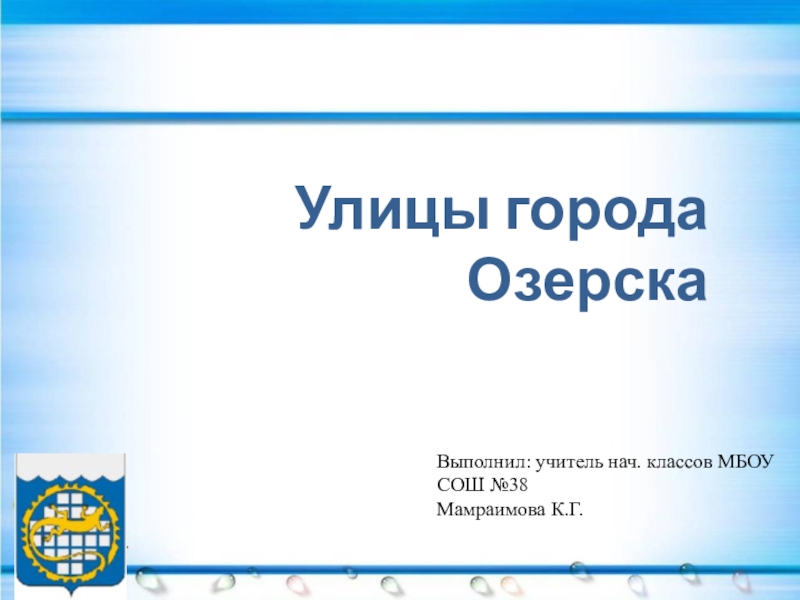 Улицы города Озерска

Выполнил: учитель нач. классов МБОУ СОШ №38
Мамраимова К.Г.